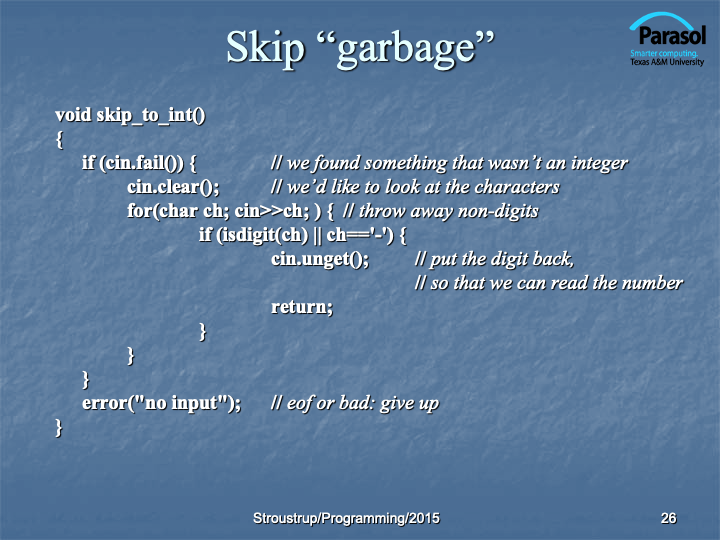 Skip “garbage”

Parasol
Smarter computing.
Texas A&M University

void skip_to_int()
{
if (cin.fail()) { // we found something that wasn’t an integer
cin.clear(); // we’d like to look at the characters
for(char ch; cin>>ch; ) { // throw away non-digits
if (isdigit(ch) || ch=='-') {
cin.unget(); // put the digit back,
// so that we can read the number
return;
}
}
}
error("no input"); // eof or bad: give up
}

Stroustrup/Programming/2015

26